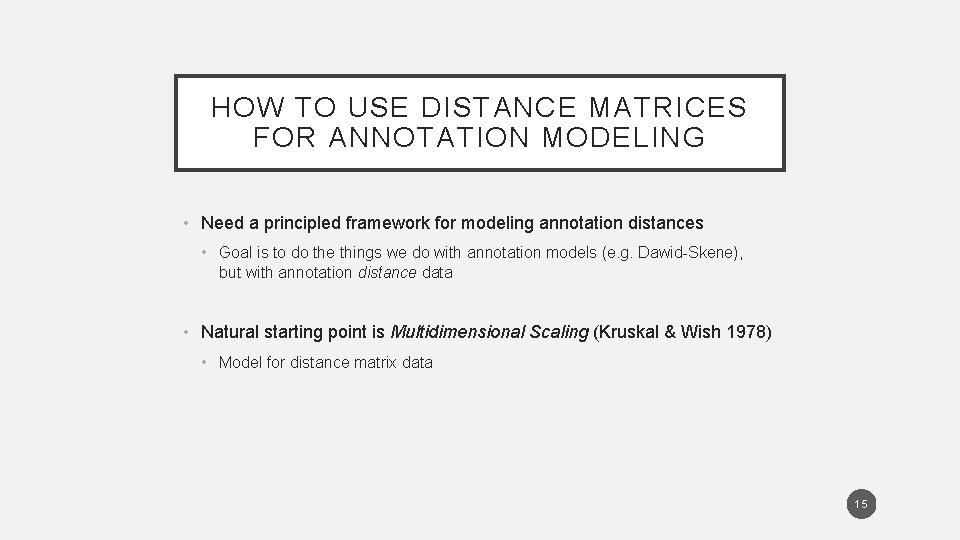 HOW TO USE DISTANCE MATRICES FOR ANNOTATION MODELING

• Need a principled framework for modeling annotation distances

• Goal is to do the things we do with annotation models (e.g. Dawid-Skene), but with annotation distance data

• Natural starting point is Multidimensional Scaling (Kruskal & Wish 1978)

• Model for distance matrix data

15